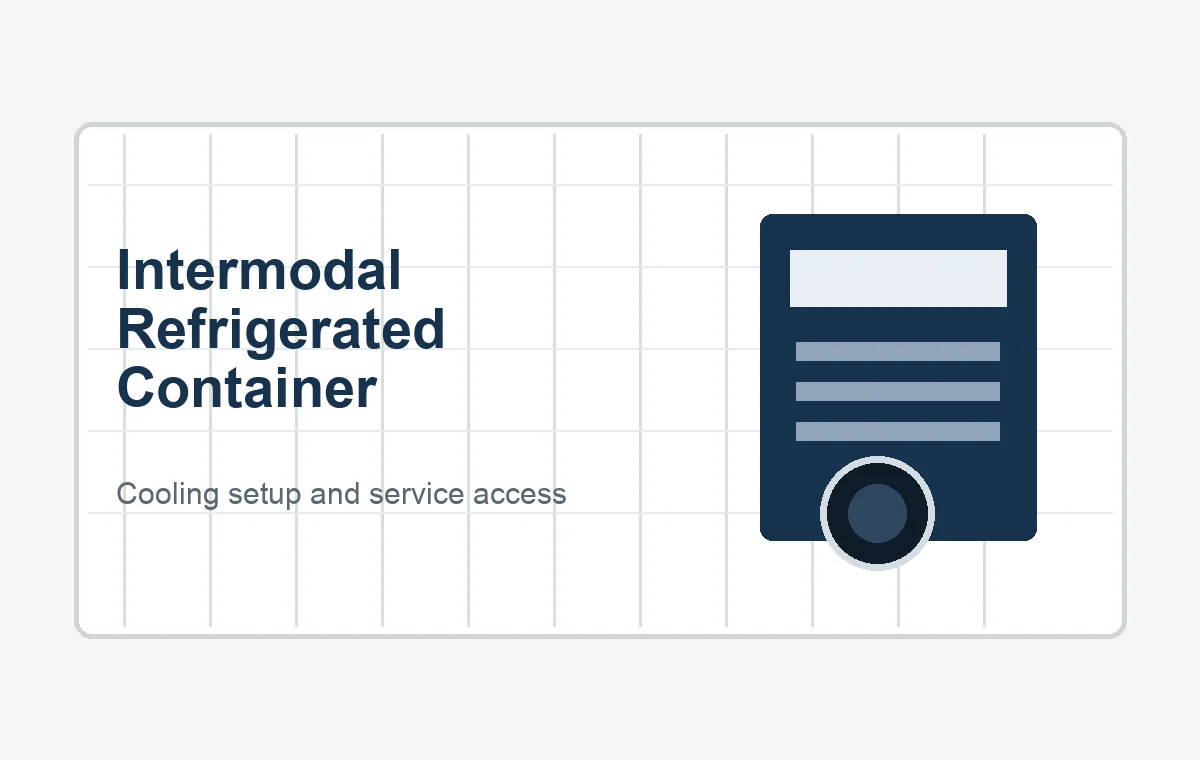 Intermodal Refrigerated Container

Cooling setup and service access